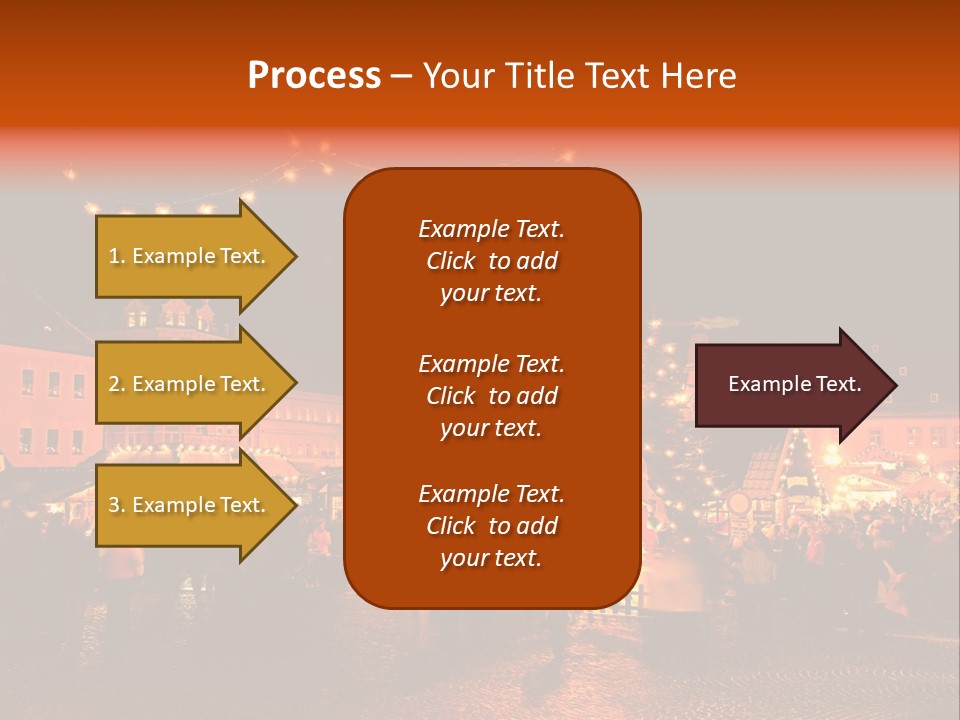 Process – Your Title Text Here

1. Example Text.

2. Example Text.

3. Example Text.

Example Text. Click to add your text.

Example Text. Click to add your text.

Example Text. Click to add your text.

Example Text.